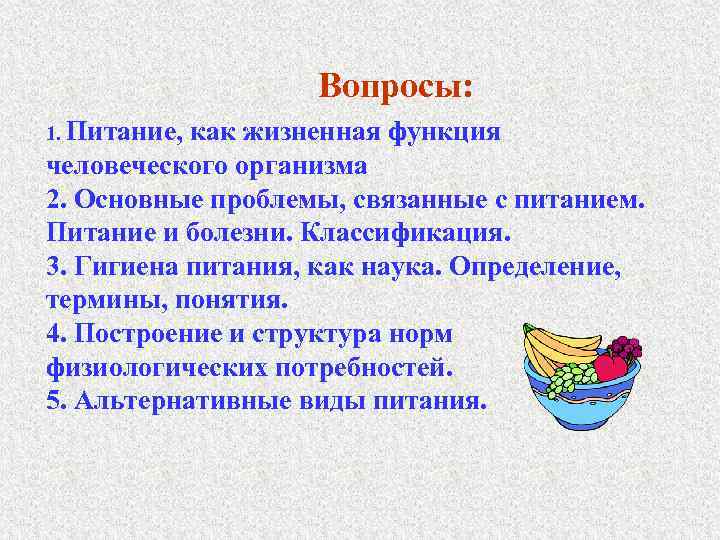 Вопросы:

1. Питание, как жизненная функция человеческого организма
2. Основные проблемы, связанные с питанием. Питание и болезни. Классификация.
3. Гигиена питания, как наука. Определение, термины, понятия.
4. Построение и структура норм физиологических потребностей.
5. Альтернативные виды питания.